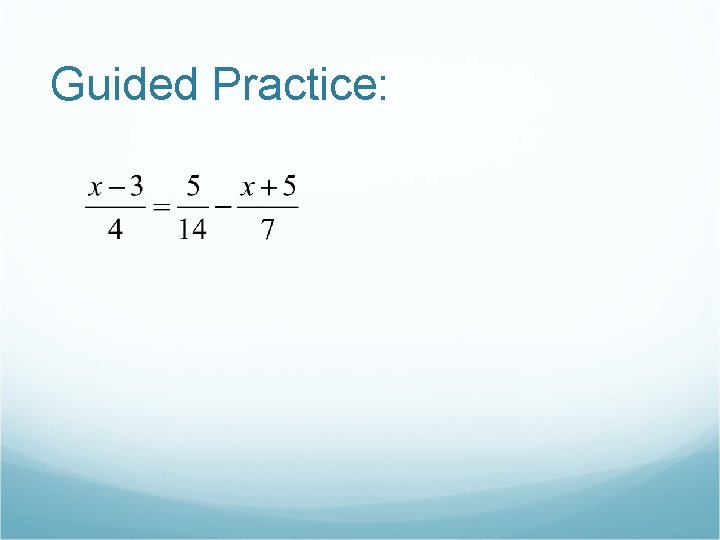 Guided Practice:

$\frac{x-3}{4}=\frac{5}{14}-\frac{x+5}{7}$